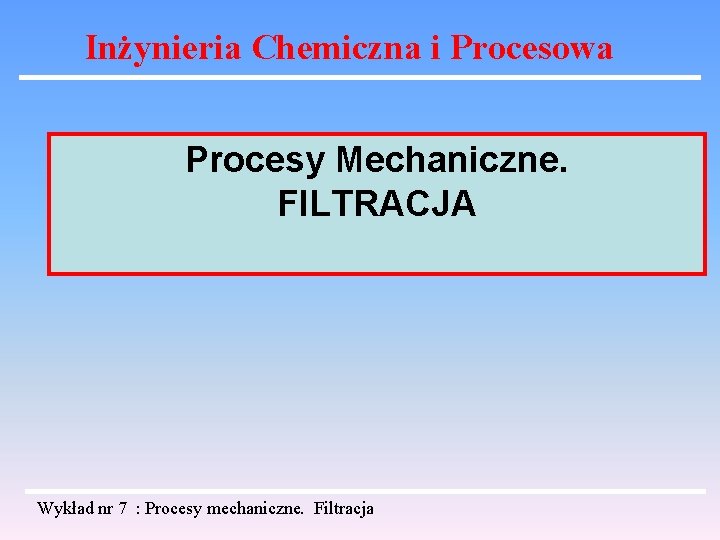 Inżynieria Chemiczna i Procesowa

Procesy Mechaniczne.
FILTRACJA

Wykład nr 7 : Procesy mechaniczne. Filtracja